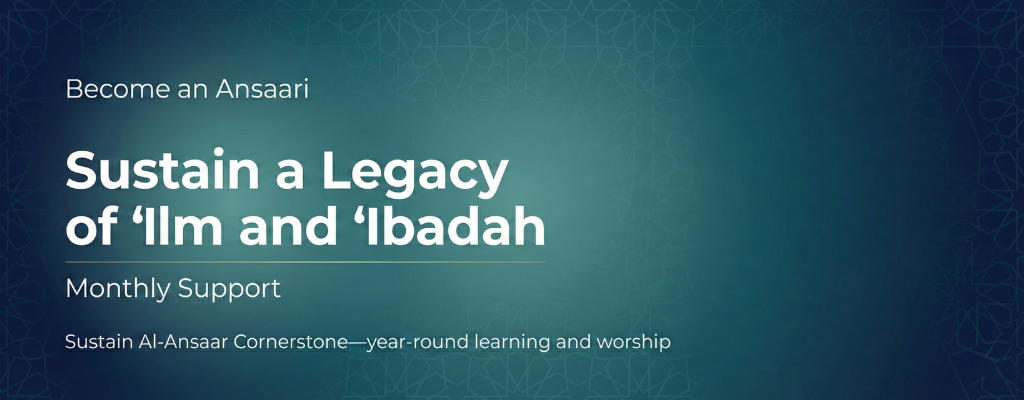 Become an Ansaari

Sustain a Legacy of ‘Ilm and ‘Ibadah

Monthly Support

Sustain Al-Ansaar Cornerstone—year-round learning and worship